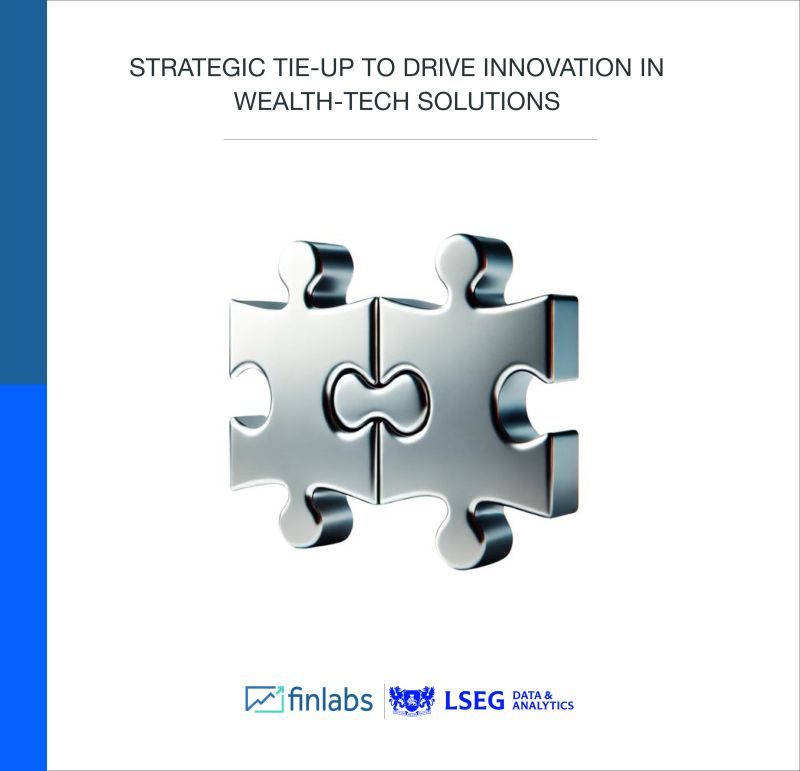 STRATEGIC TIE-UP TO DRIVE INNOVATION IN WEALTH-TECH SOLUTIONS

finlabs LSEG DATA & ANALYTICS